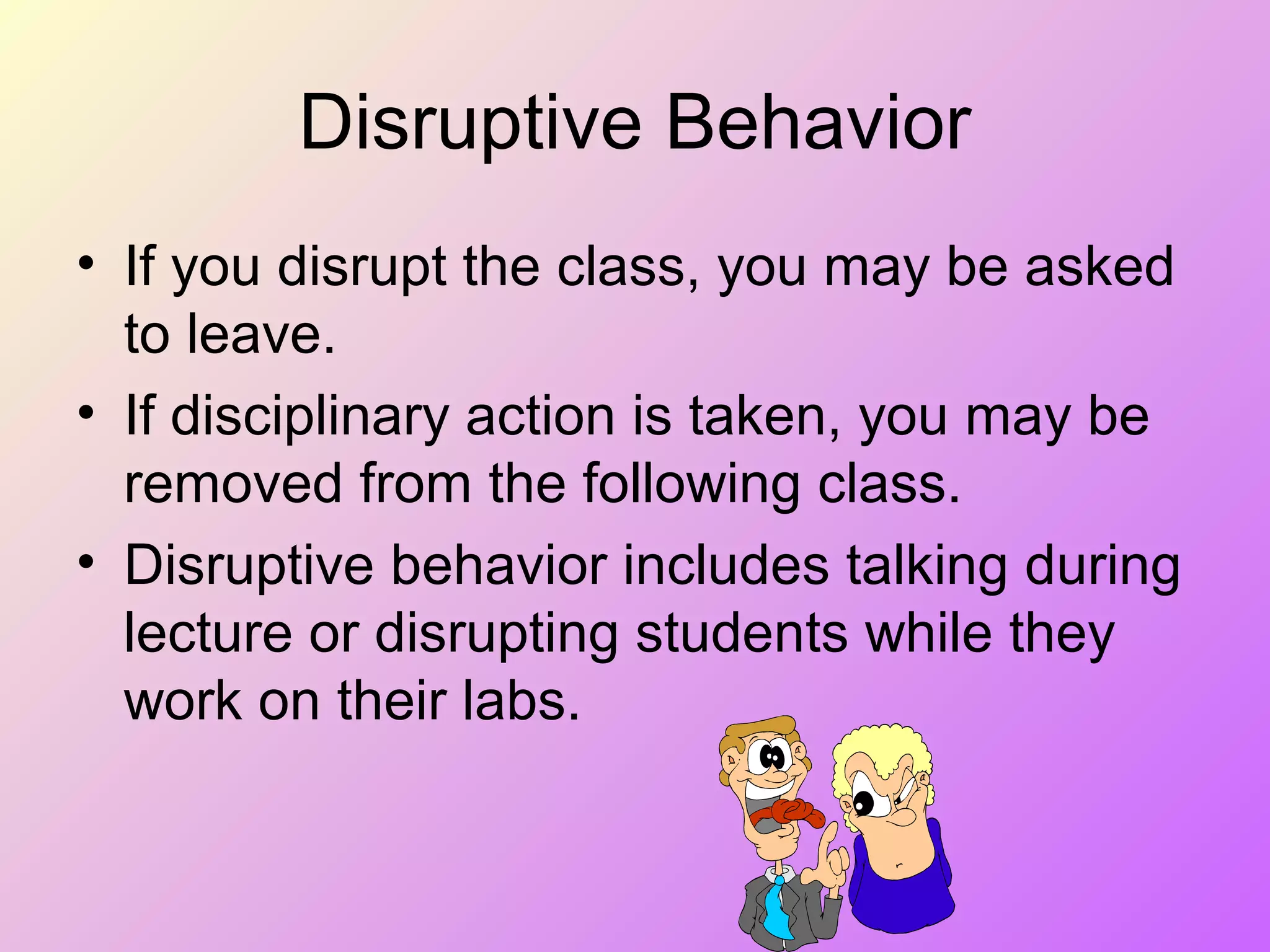 Disruptive Behavior

• If you disrupt the class, you may be asked to leave.
• If disciplinary action is taken, you may be removed from the following class.
• Disruptive behavior includes talking during lecture or disrupting students while they work on their labs.